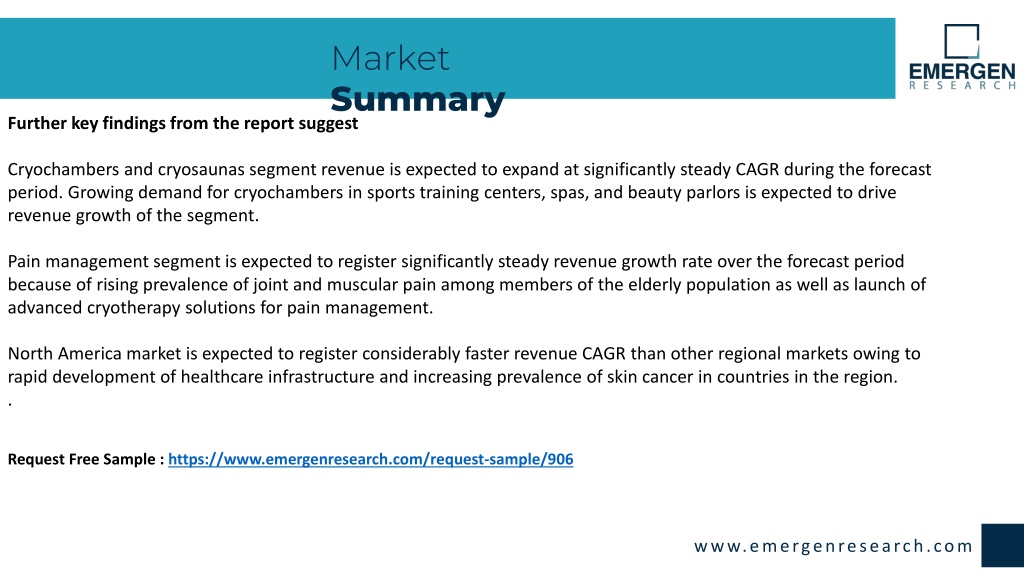 Market Summary

EMERGEN
RESEARCH

Further key findings from the report suggest

Cryochambers and cryosaunas segment revenue is expected to expand at significantly steady CAGR during the forecast period. Growing demand for cryochambers in sports training centers, spas, and beauty parlors is expected to drive revenue growth of the segment.

Pain management segment is expected to register significantly steady revenue growth rate over the forecast period because of rising prevalence of joint and muscular pain among members of the elderly population as well as launch of advanced cryotherapy solutions for pain management.

North America market is expected to register considerably faster revenue CAGR than other regional markets owing to rapid development of healthcare infrastructure and increasing prevalence of skin cancer in countries in the region.
.

Request Free Sample : https://www.emergenresearch.com/request-sample/906

www.emergenresearch.com